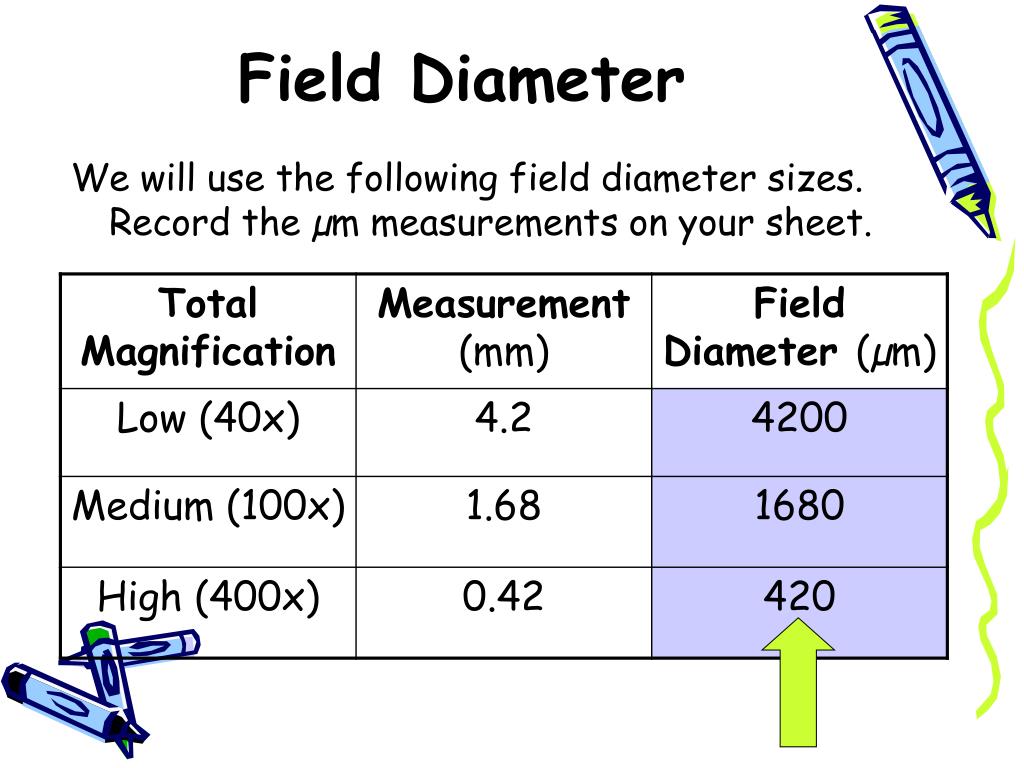 Field Diameter

We will use the following field diameter sizes. Record the µm measurements on your sheet.

| Total Magnification | Measurement (mm) | Field Diameter (µm) |
|---|---|---|
| Low (40x) | 4.2 | 4200 |
| Medium (100x) | 1.68 | 1680 |
| High (400x) | 0.42 | 420 |